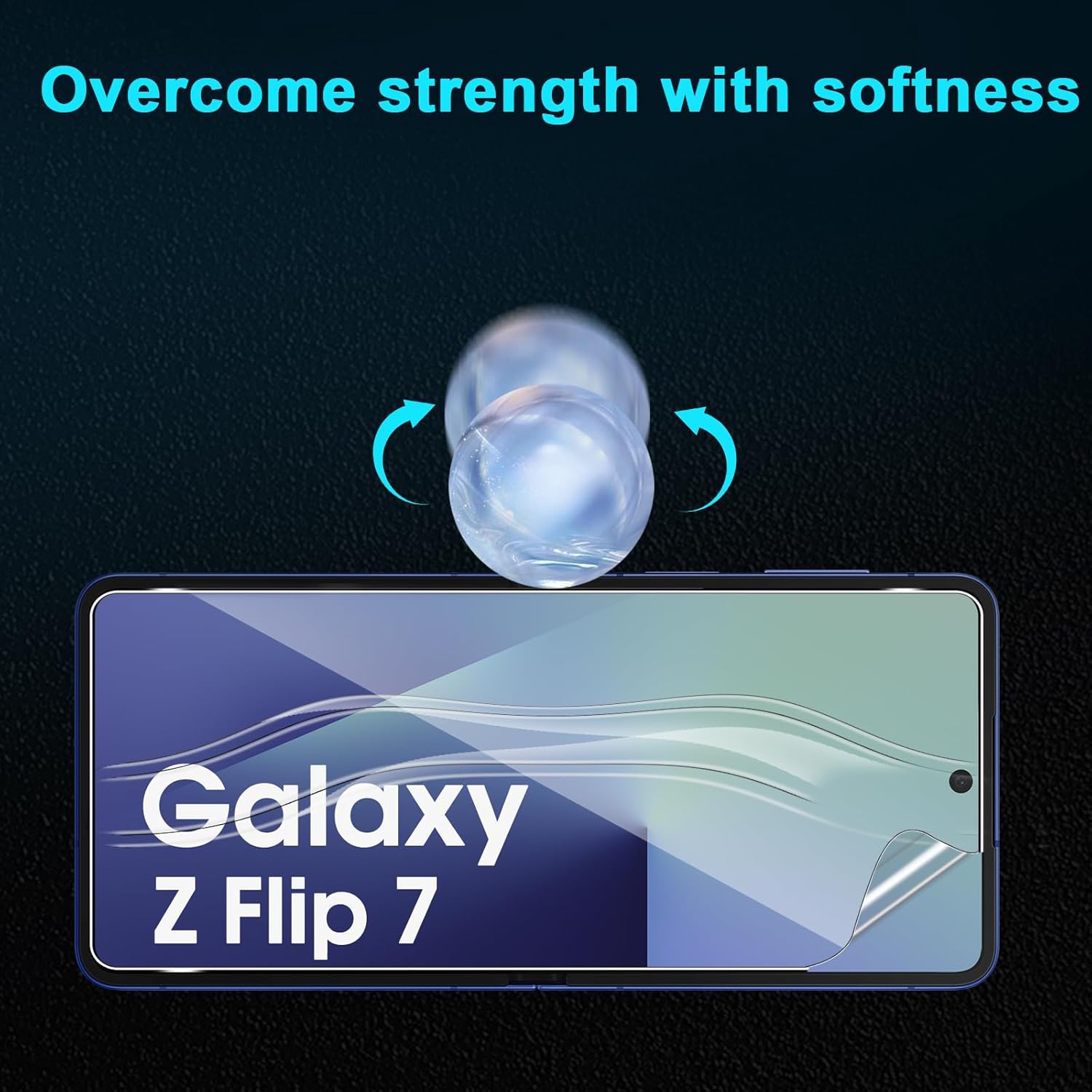 Overcome strength with softness

Galaxy
Z Flip 7